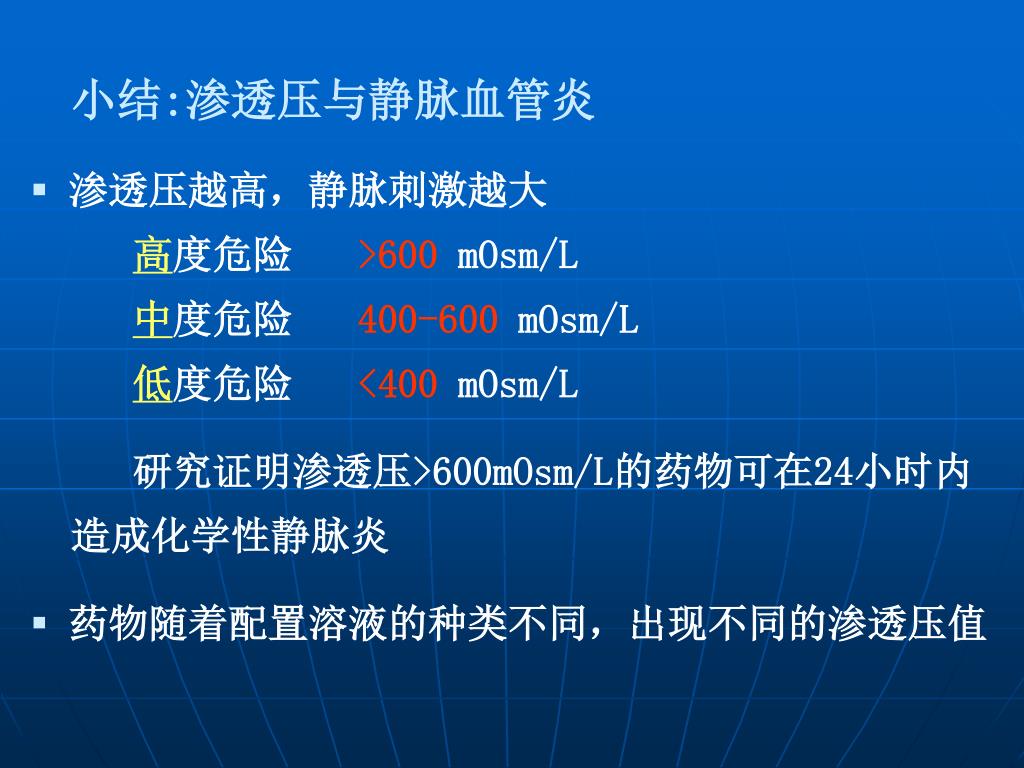 小结:渗透压与静脉血管炎

▪ 渗透压越高，静脉刺激越大

高度危险 >600 mOsm/L

中度危险 400-600 mOsm/L

低度危险 <400 mOsm/L

研究证明渗透压>600mOsm/L的药物可在24小时内造成化学性静脉炎

▪ 药物随着配置溶液的种类不同，出现不同的渗透压值